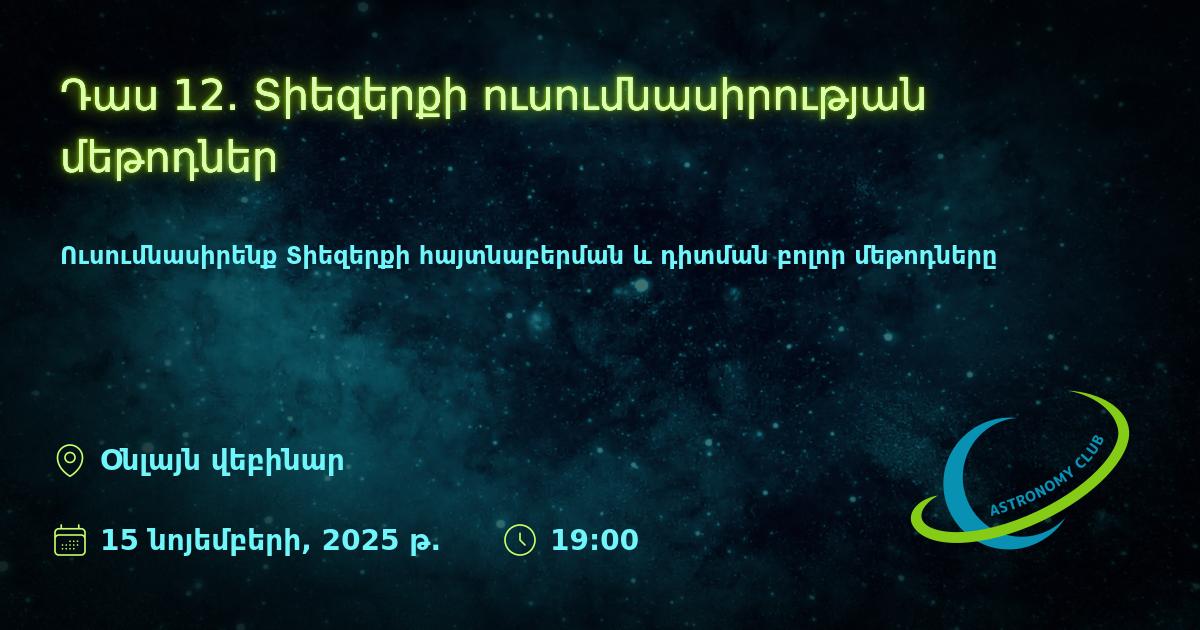 Դաս 12. Տիեզերքի ուսումնասիրության մեթոդներ

Ուսումնասիրենք Տիեզերքի հայտնաբերման և դիտման բոլոր մեթոդները

Օնլայն վեբինար

15 նոյեմբերի, 2025 թ.

19:00

ASTRONOMY CLUB